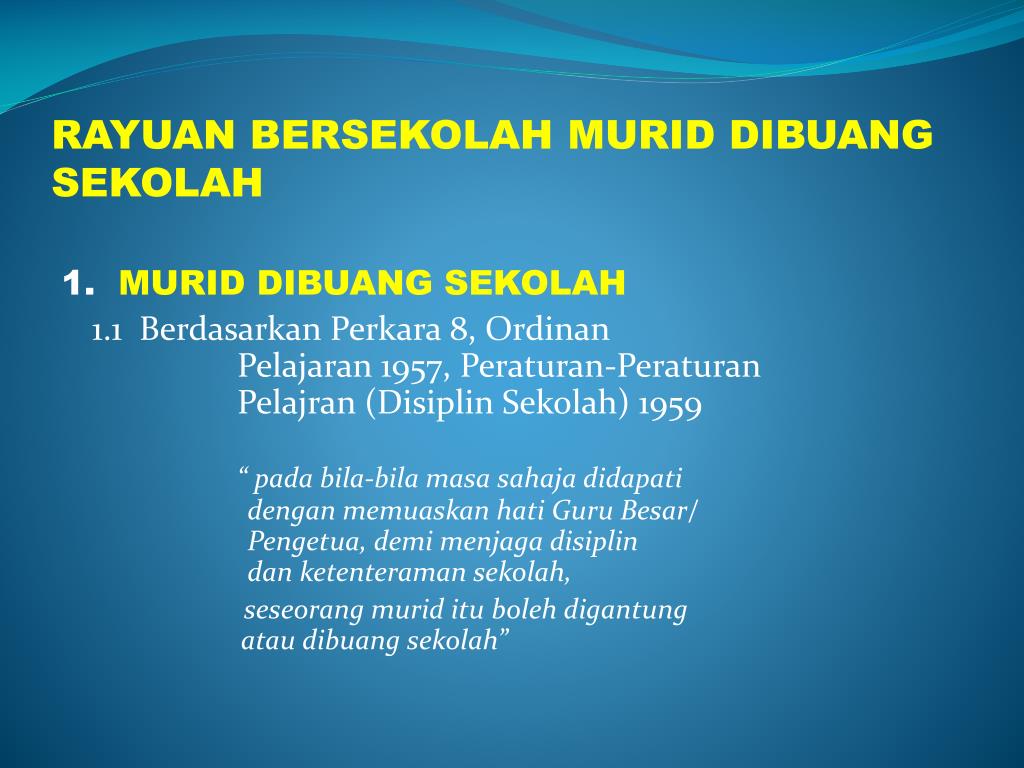 RAYUAN BERSEKOLAH MURID DIBUANG SEKOLAH

1. MURID DIBUANG SEKOLAH

1.1 Berdasarkan Perkara 8, Ordinan Pelajaran 1957, Peraturan-Peraturan Pelajran (Disiplin Sekolah) 1959

“ pada bila-bila masa sahaja didapati dengan memuaskan hati Guru Besar/ Pengetua, demi menjaga disiplin dan ketenteraman sekolah,

seseorang murid itu boleh digantung atau dibuang sekolah”